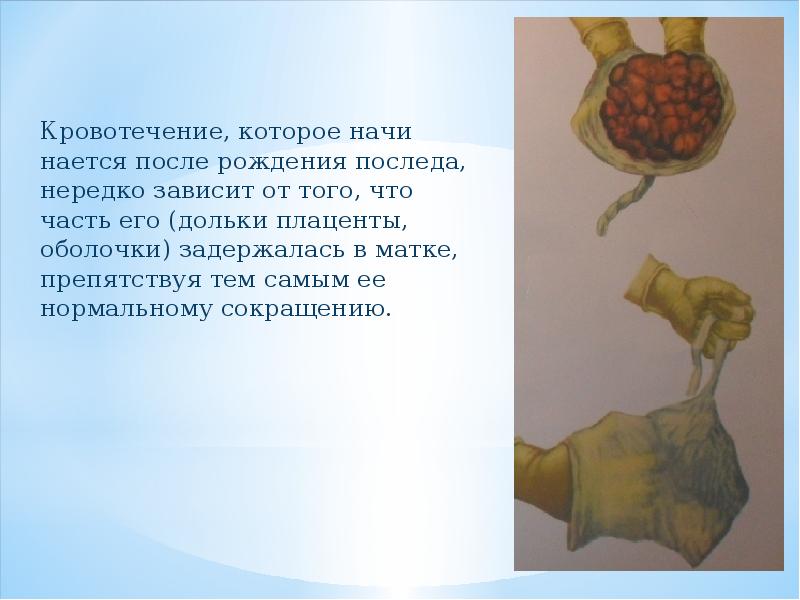 Кровотечение, которое начи нается после рождения последа, нередко зависит от того, что часть его (дольки плаценты, оболочки) задержалась в матке, препятствуя тем самым ее нормальному сокращению.